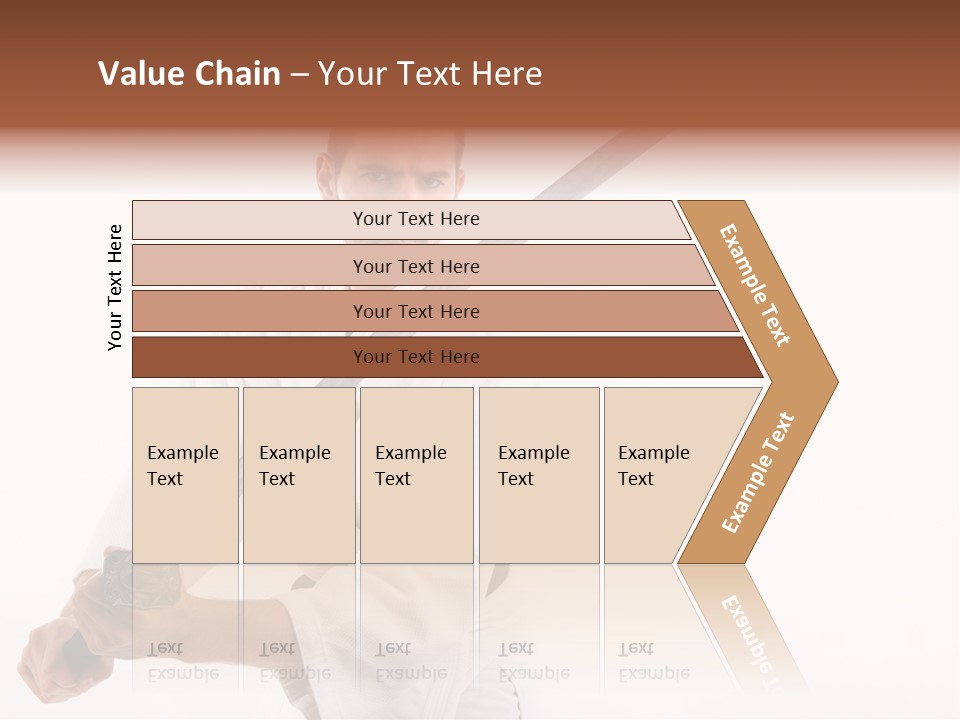 Value Chain – Your Text Here

Your Text Here

Your Text Here

Your Text Here

Your Text Here

Your Text Here

Example Text

Example Text

Example Text

Example Text

Example Text

Example Text

Example Text